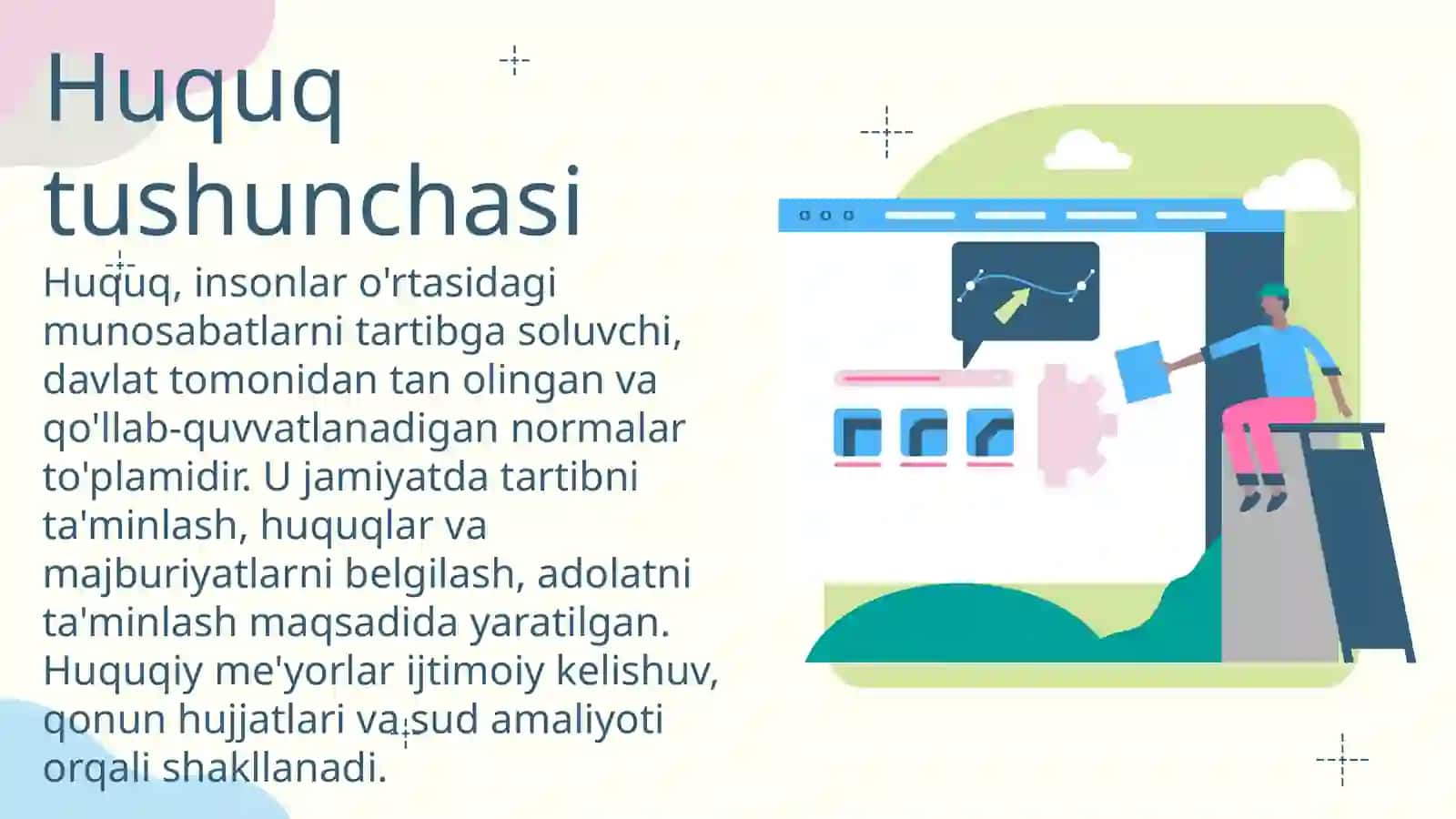 Huquq tushunchasi

Huquq, insonlar o'rtasidagi munosabatlarni tartibga soluvchi, davlat tomonidan tan olingan va qo'llab-quvvatlanadigan normalar to'plamidir. U jamiyatda tartibni ta'minlash, huquqlar va majburiyatlarni belgilash, adolatni ta'minlash maqsadida yaratilgan. Huquqiy me'yorlar ijtimoiy kelishuv, qonun hujjatlari va sud amaliyoti orqali shakllanadi.